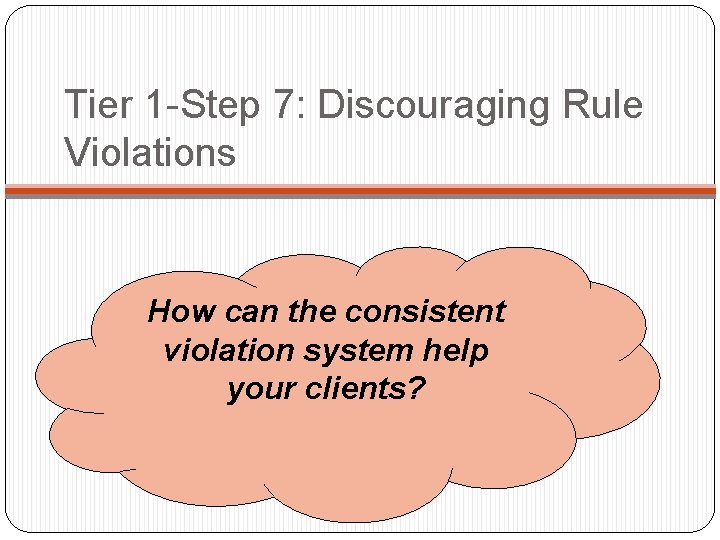 Tier 1-Step 7: Discouraging Rule Violations

How can the consistent violation system help your clients?